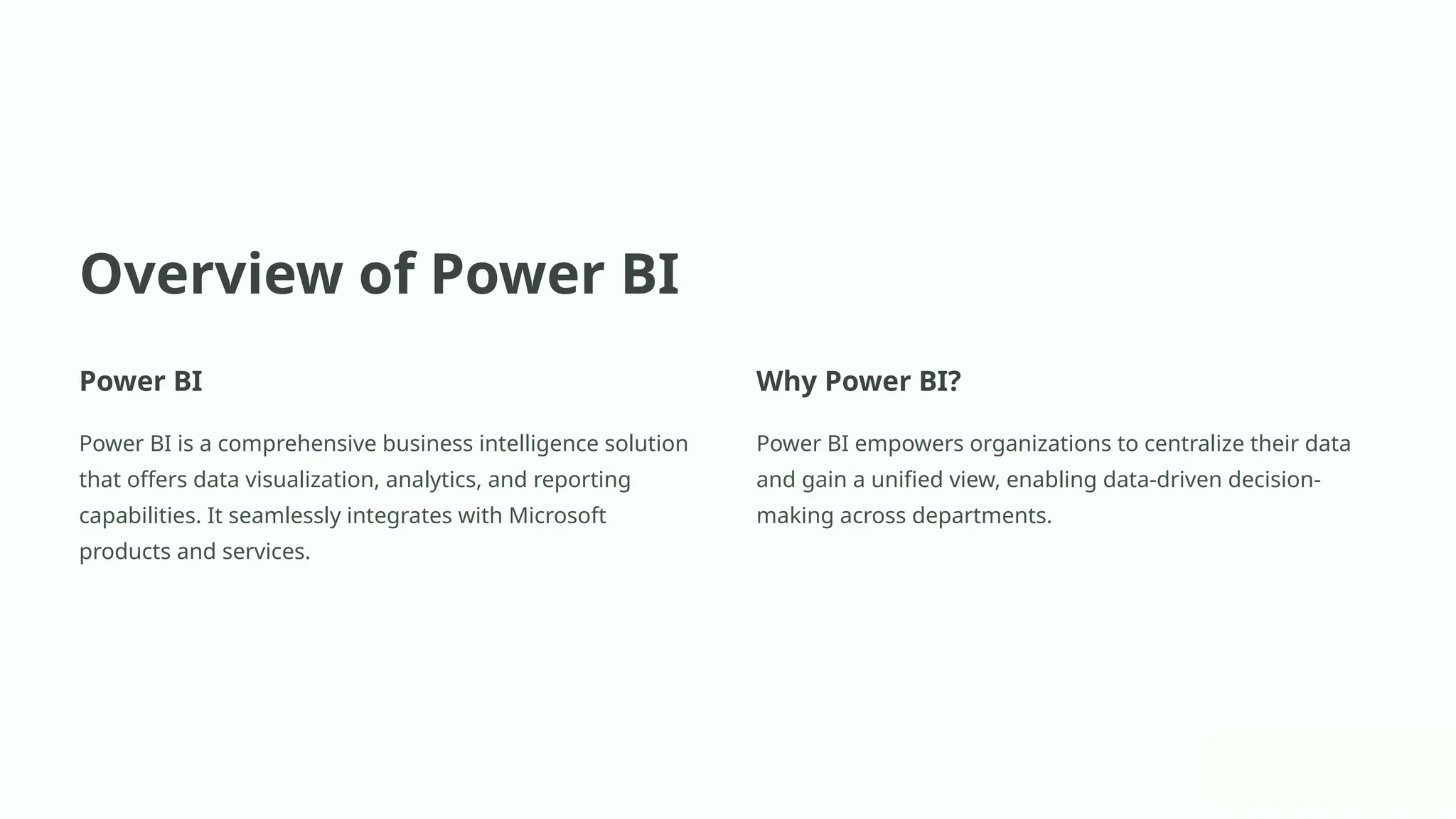 Overview of Power BI

Power BI

Power BI is a comprehensive business intelligence solution that offers data visualization, analytics, and reporting capabilities. It seamlessly integrates with Microsoft products and services.

Why Power BI?

Power BI empowers organizations to centralize their data and gain a unified view, enabling data-driven decision-making across departments.